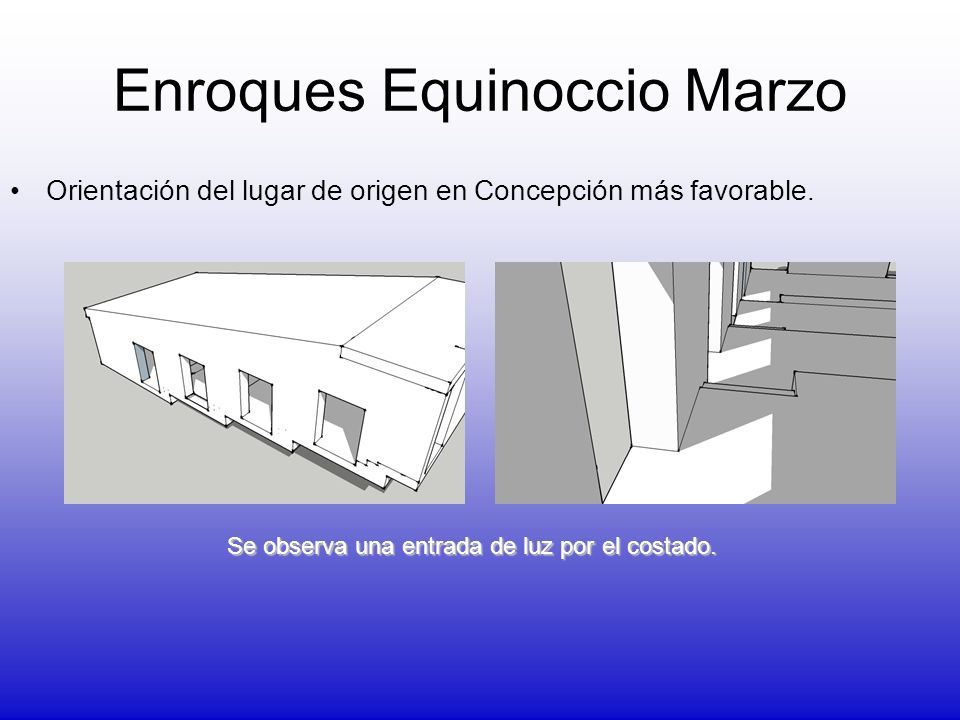 Enroques Equinoccio Marzo

• Orientación del lugar de origen en Concepción más favorable.

Se observa una entrada de luz por el costado.